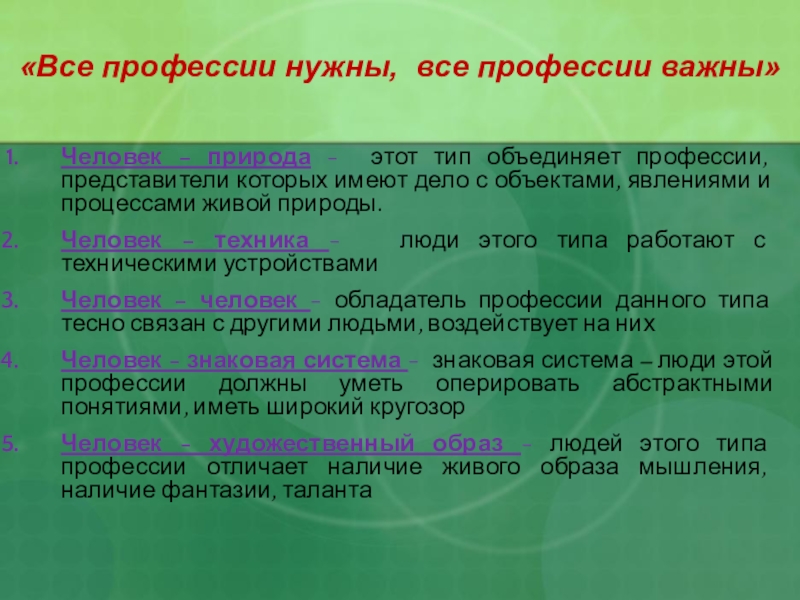 «Все профессии нужны, все профессии важны»

1. Человек – природа – этот тип объединяет профессии, представители которых имеют дело с объектами, явлениями и процессами живой природы.

2. Человек – техника – люди этого типа работают с техническими устройствами

3. Человек – человек – обладатель профессии данного типа тесно связан с другими людьми, воздействует на них

4. Человек – знаковая система – знаковая система – люди этой профессии должны уметь оперировать абстрактными понятиями, иметь широкий кругозор

5. Человек – художественный образ – людей этого типа профессии отличает наличие живого образа мышления, наличие фантазии, таланта